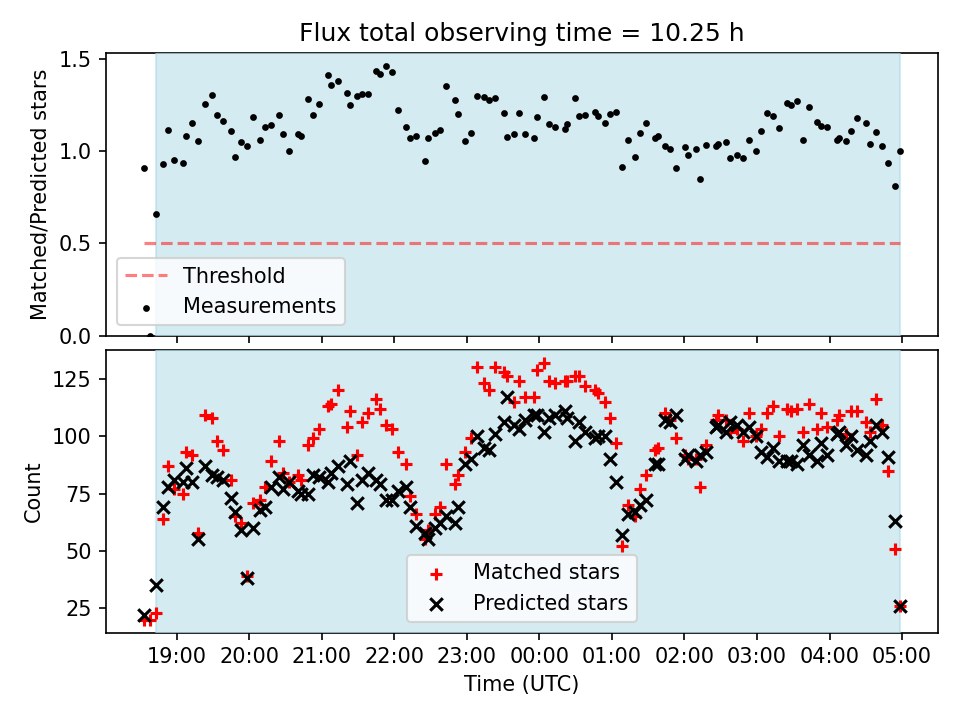 Flux total observing time = 10.25 h

Matched/Predicted stars

1.5
1.0
0.5
0.0

Threshold
Measurements

Count

125
100
75
50
25

Matched stars
Predicted stars

19:00 20:00 21:00 22:00 23:00 00:00 01:00 02:00 03:00 04:00 05:00
Time (UTC)